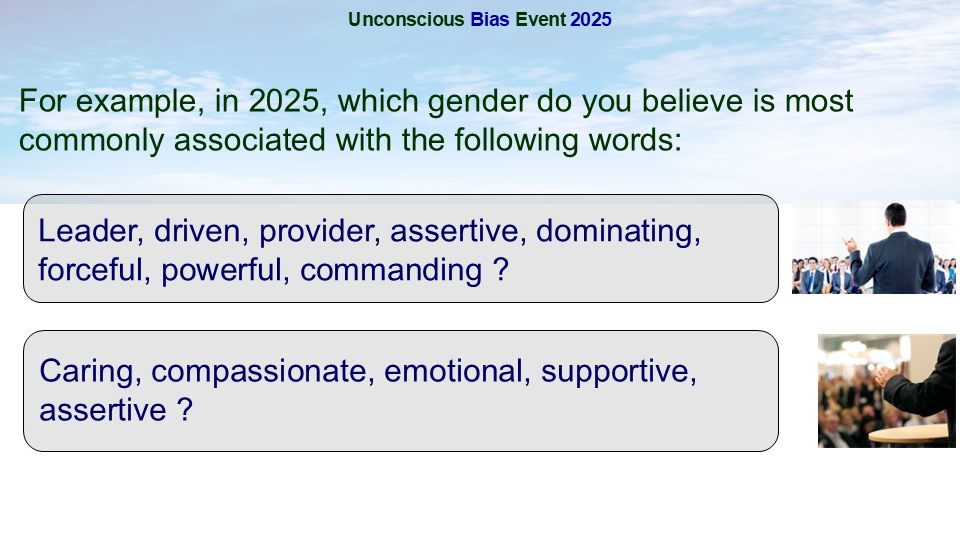 Unconscious Bias Event 2025

For example, in 2025, which gender do you believe is most commonly associated with the following words:

Leader, driven, provider, assertive, dominating, forceful, powerful, commanding ?

Caring, compassionate, emotional, supportive, assertive ?